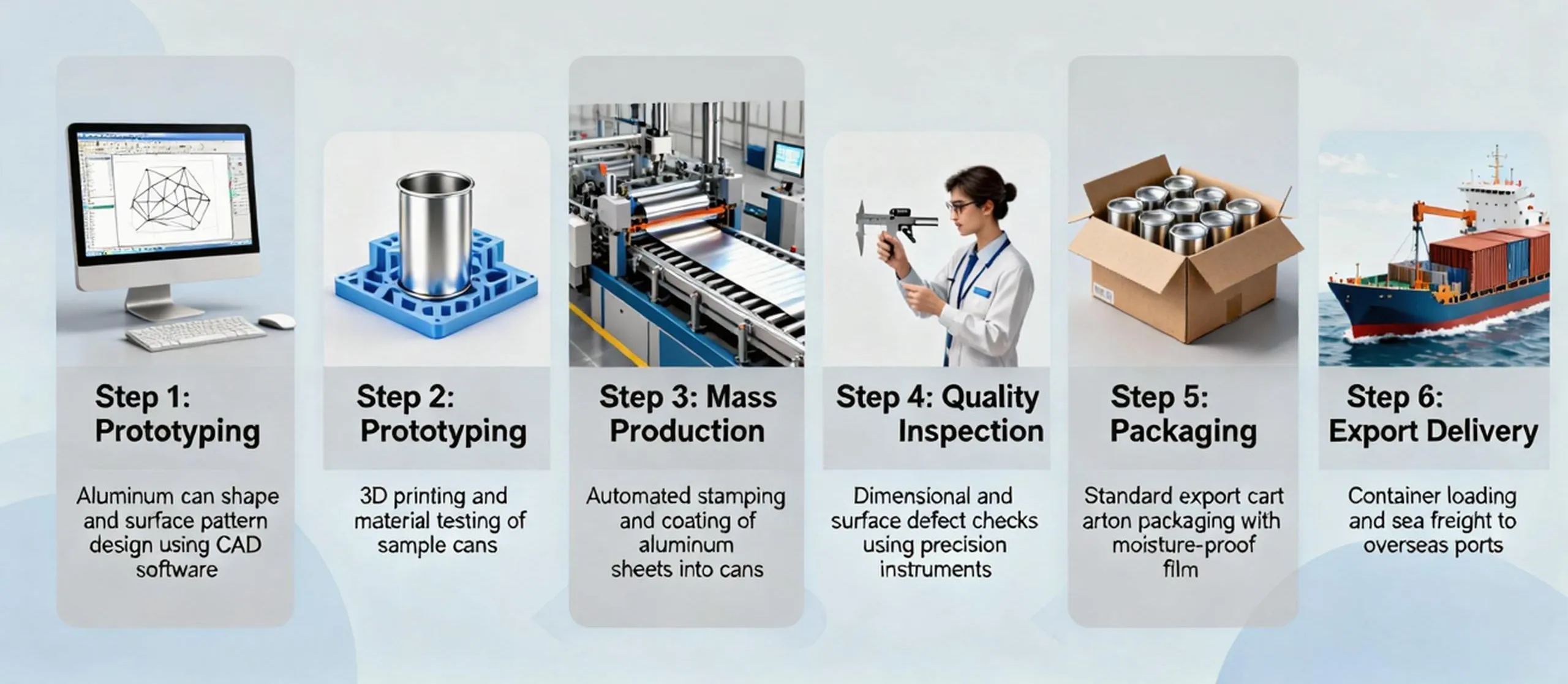 Step 1: Prototyping

Aluminum can shape and surface pattern design using CAD software

Step 2: Prototyping

3D printing and material testing of sample cans

Step 3: Mass Production

Automated stamping and coating of aluminum sheets into cans

Step 4: Quality Inspection

Dimensional and surface defect checks using precision instruments

Step 5: Packaging

Standard export cart arton packaging with moisture-proof film

Step 6: Export Delivery

Container loading and sea freight to overseas ports